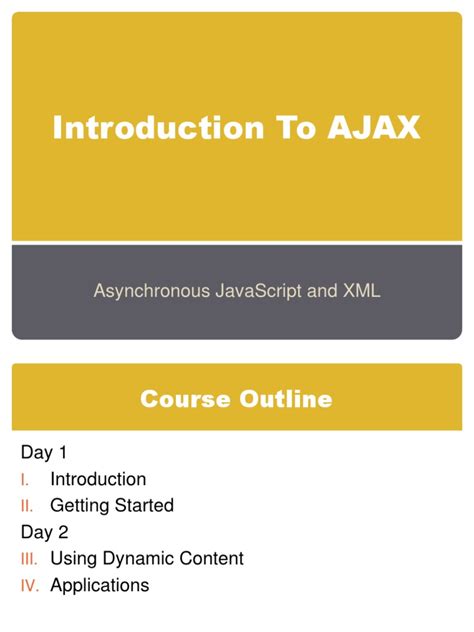 Introduction To AJAX

Asynchronous JavaScript and XML

Course Outline

Day 1
I. Introduction
II. Getting Started
Day 2
III. Using Dynamic Content
IV. Applications